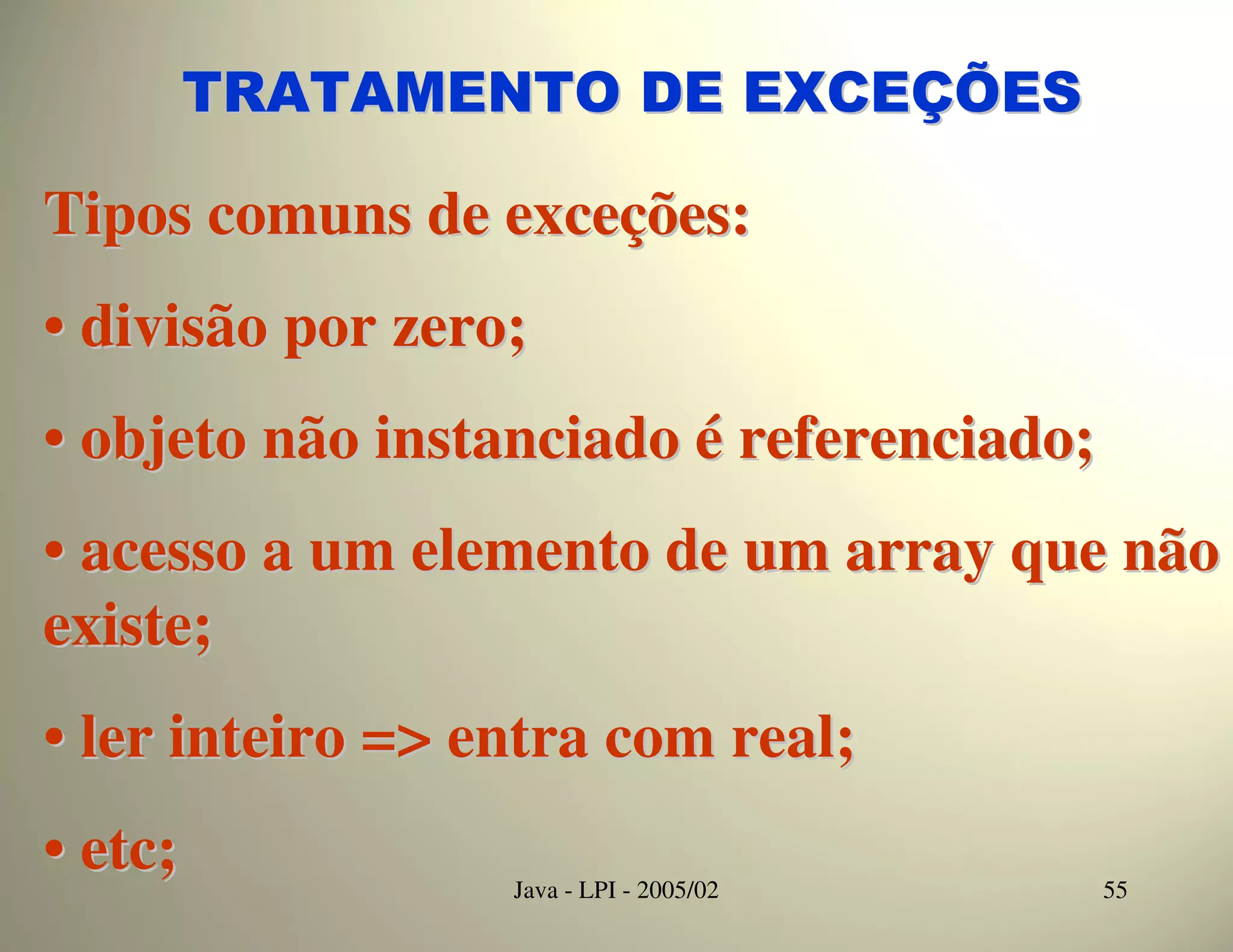 TRATAMENTO DE EXCEÇÕES

Tipos comuns de exceções:

• divisão por zero;

• objeto não instanciado é referenciado;

• acesso a um elemento de um array que não existe;

• ler inteiro => entra com real;

• etc;

Java - LPI - 2005/02

55